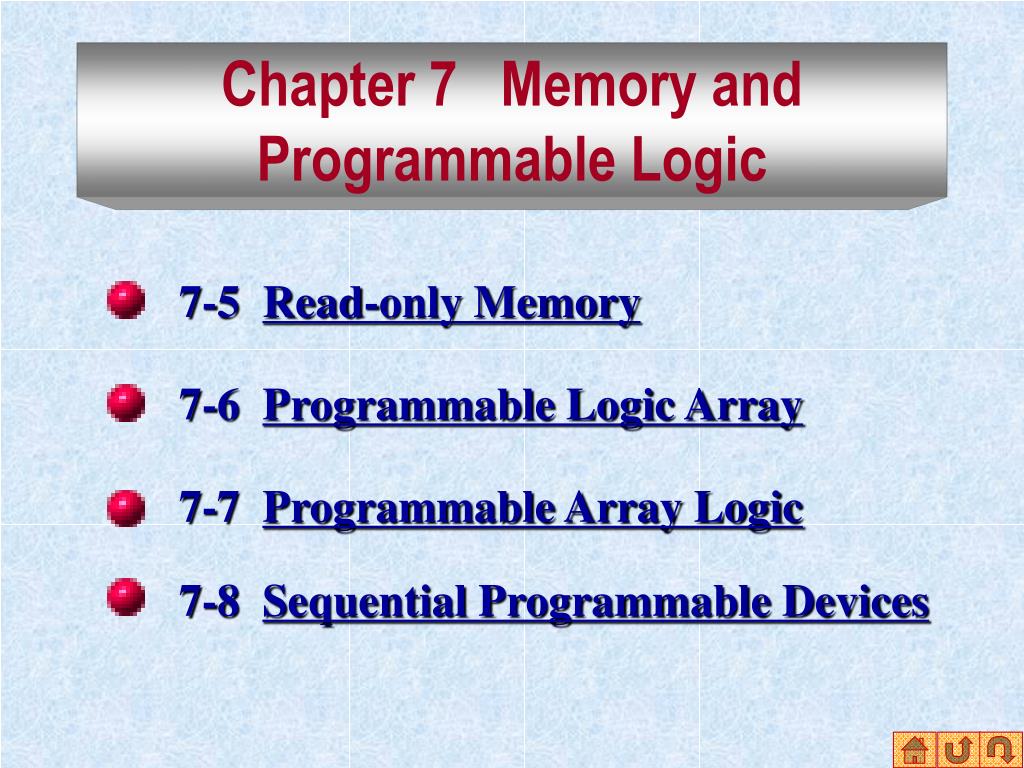 Chapter 7 Memory and Programmable Logic

7-5 Read-only Memory

7-6 Programmable Logic Array

7-7 Programmable Array Logic

7-8 Sequential Programmable Devices